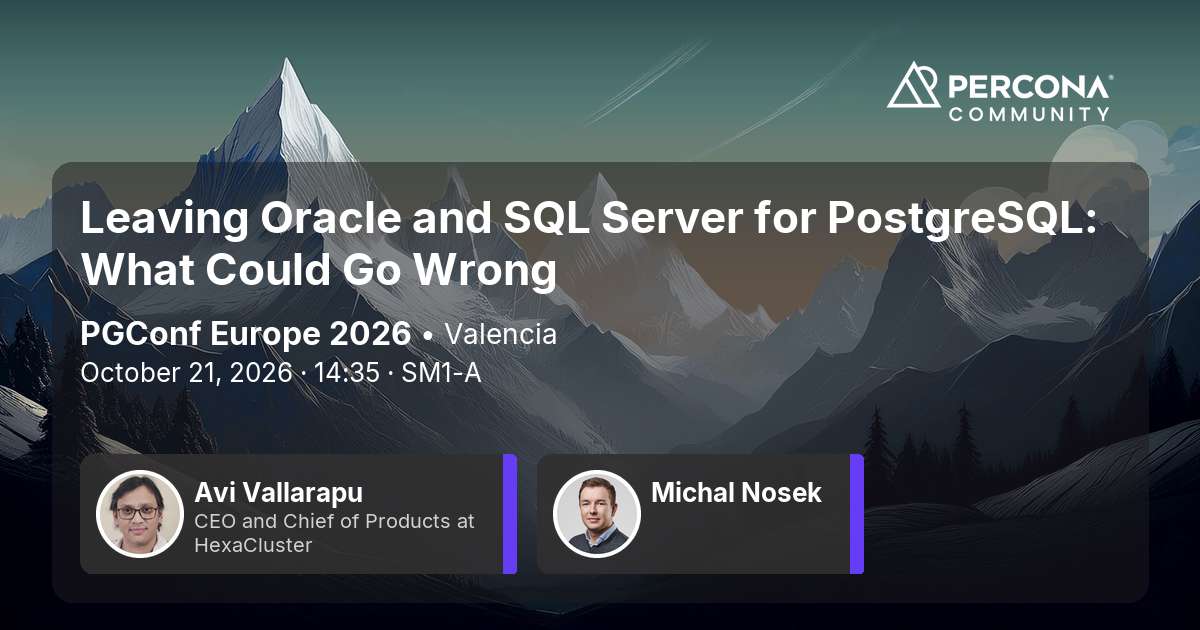 PERCONA
COMMUNITY

Leaving Oracle and SQL Server for PostgreSQL: What Could Go Wrong

PGConf Europe 2026 • Valencia
October 21, 2026 · 14:35 · SM1-A

Avi Vallarapu
CEO and Chief of Products at HexaCluster

Michal Nosek